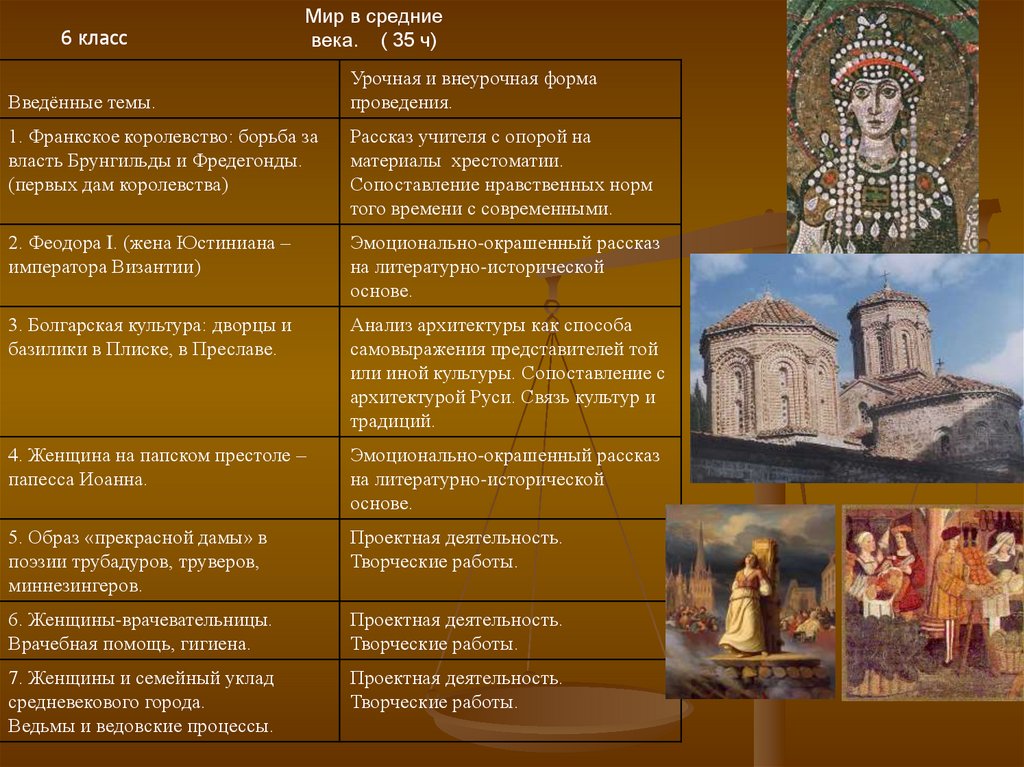 6 класс

Мир в средние века. ( 35 ч)

| Введённые темы. | Урочная и внеурочная форма проведения. |
|---|---|
| 1. Франкское королевство: борьба за власть Брунгильды и Фредегонды. (первых дам королевства) | Рассказ учителя с опорой на материалы хрестоматии. Сопоставление нравственных норм того времени с современными. |
| 2. Феодора I. (жена Юстиниана – императора Византии) | Эмоционально-окрашенный рассказ на литературно-исторической основе. |
| 3. Болгарская культура: дворцы и базилики в Плиске, в Преславе. | Анализ архитектуры как способа самовыражения представителей той или иной культуры. Сопоставление с архитектурой Руси. Связь культур и традиций. |
| 4. Женщина на папском престоле – папесса Иоанна. | Эмоционально-окрашенный рассказ на литературно-исторической основе. |
| 5. Образ «прекрасной дамы» в поэзии трубадуров, труверов, миннезингеров. | Проектная деятельность. Творческие работы. |
| 6. Женщины-врачевательницы. Врачебная помощь, гигиена. | Проектная деятельность. Творческие работы. |
| 7. Женщины и семейный уклад средневекового города. Ведьмы и ведовские процессы. | Проектная деятельность. Творческие работы. |